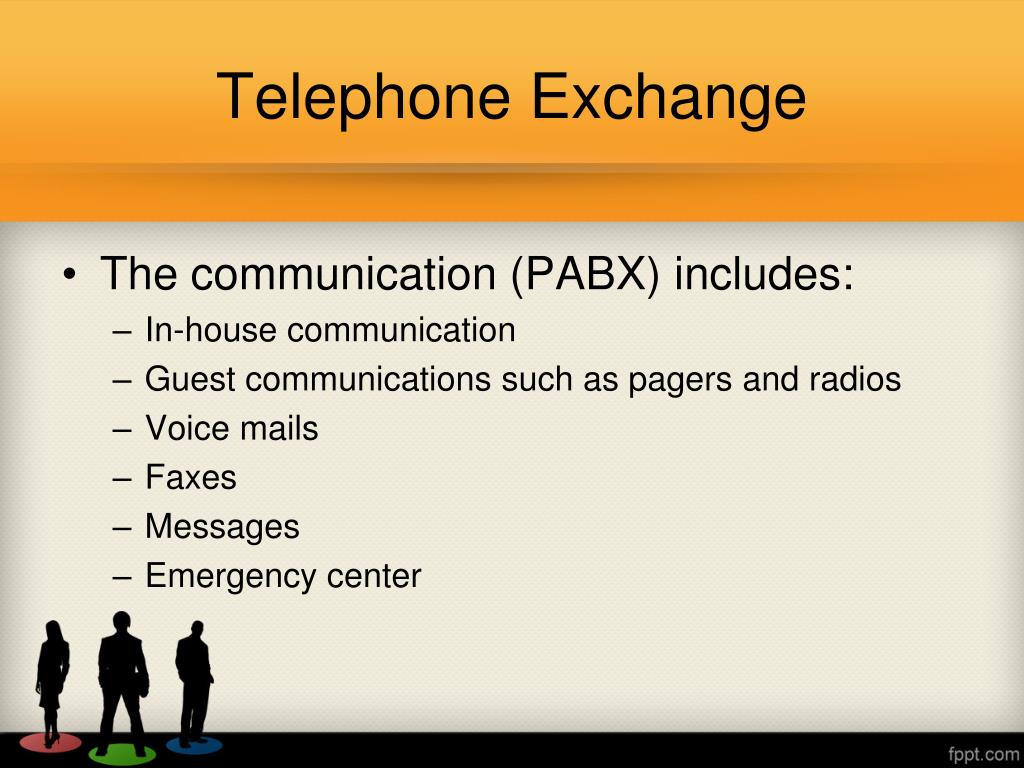 Telephone Exchange

• The communication (PABX) includes:
– In-house communication
– Guest communications such as pagers and radios
– Voice mails
– Faxes
– Messages
– Emergency center

fppt.com